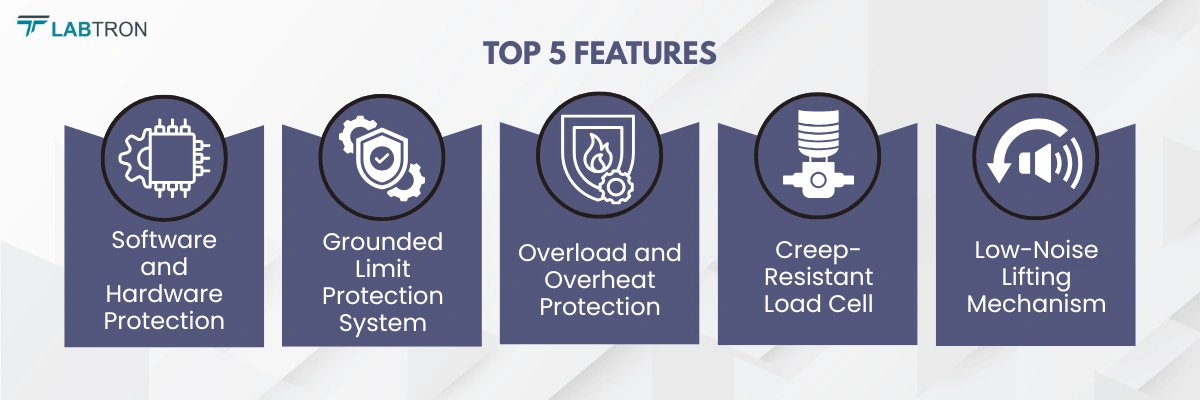 LABTRON

TOP 5 FEATURES

Software and Hardware Protection

Grounded Limit Protection System

Overload and Overheat Protection

Creep-Resistant Load Cell

Low-Noise Lifting Mechanism